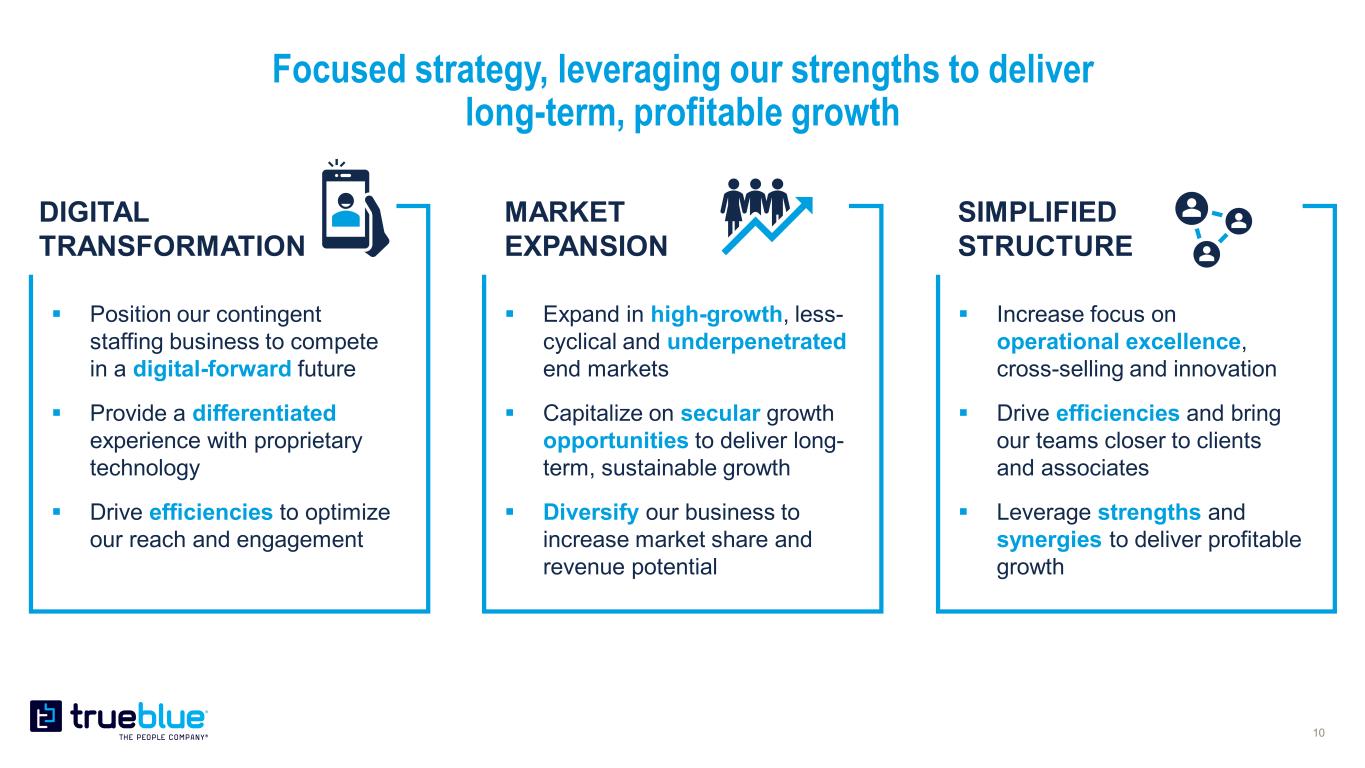 Focused strategy, leveraging our strengths to deliver long-term, profitable growth

DIGITAL TRANSFORMATION

▪ Position our contingent staffing business to compete in a digital-forward future

▪ Provide a differentiated experience with proprietary technology

▪ Drive efficiencies to optimize our reach and engagement

MARKET EXPANSION

▪ Expand in high-growth, less-cyclical and underpenetrated end markets

▪ Capitalize on secular growth opportunities to deliver long-term, sustainable growth

▪ Diversify our business to increase market share and revenue potential

SIMPLIFIED STRUCTURE

▪ Increase focus on operational excellence, cross-selling and innovation

▪ Drive efficiencies and bring our teams closer to clients and associates

▪ Leverage strengths and synergies to deliver profitable growth

trueblue
THE PEOPLE COMPANY®

10